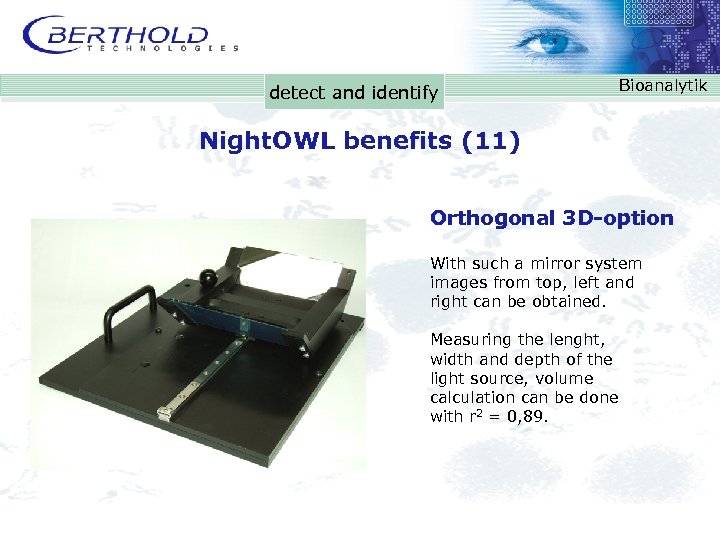 BERTHOLD
TECHNOLOGIES

detect and identify

Bioanalytik

NightOWL benefits (11)

Orthogonal 3D-option

With such a mirror system images from top, left and right can be obtained.

Measuring the lenght, width and depth of the light source, volume calculation can be done with $r^2$ = 0,89.